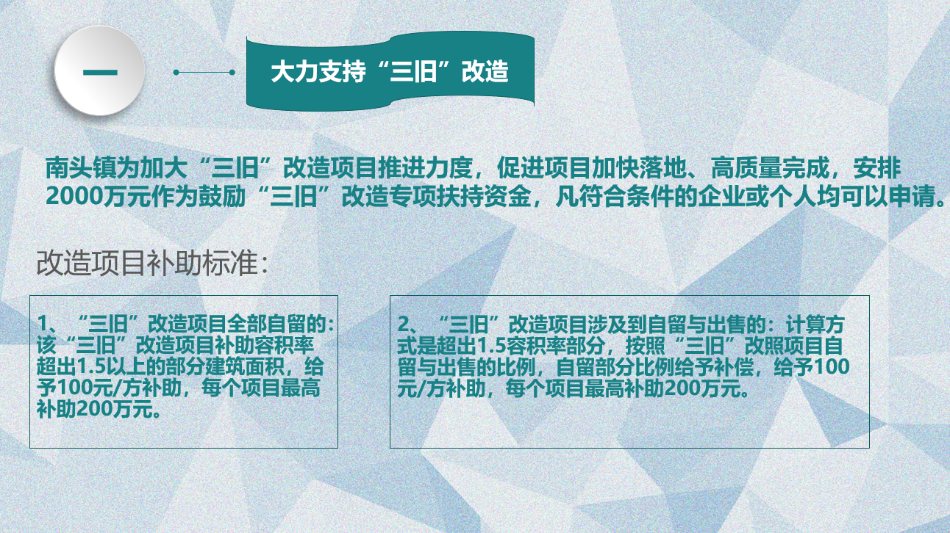 一

大力支持“三旧”改造

南头镇为加大“三旧”改造项目推进力度，促进项目加快落地、高质量完成，安排2000万元作为鼓励“三旧”改造专项扶持资金，凡符合条件的企业或个人均可以申请。

改造项目补助标准：

1、“三旧”改造项目全部自留的：该“三旧”改造项目补助容积率超出1.5以上的部分建筑面积，给予100元/方补助，每个项目最高补助200万元。

2、“三旧”改造项目涉及到自留与出售的：计算方式是超出1.5容积率部分，按照“三旧”改照项目自留与出售的比例，自留部分比例给予补偿，给予100元/方补助，每个项目最高补助200万元。